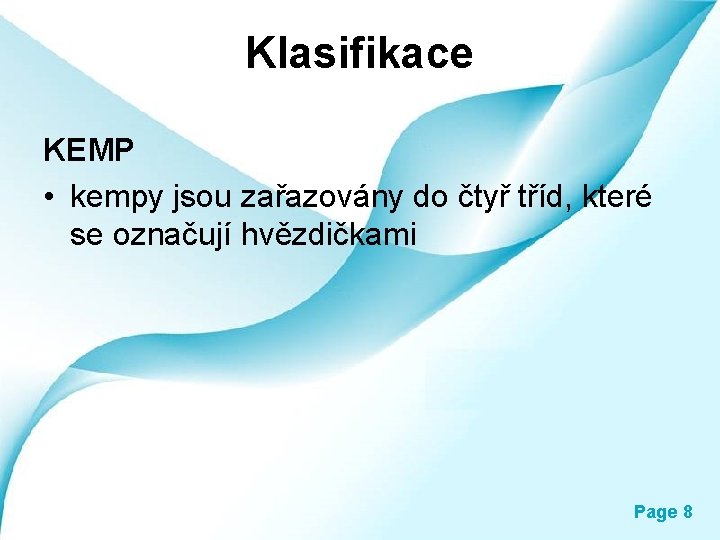 Klasifikace

KEMP

• kempy jsou zařazovány do čtyř tříd, které se označují hvězdičkami

Page 8